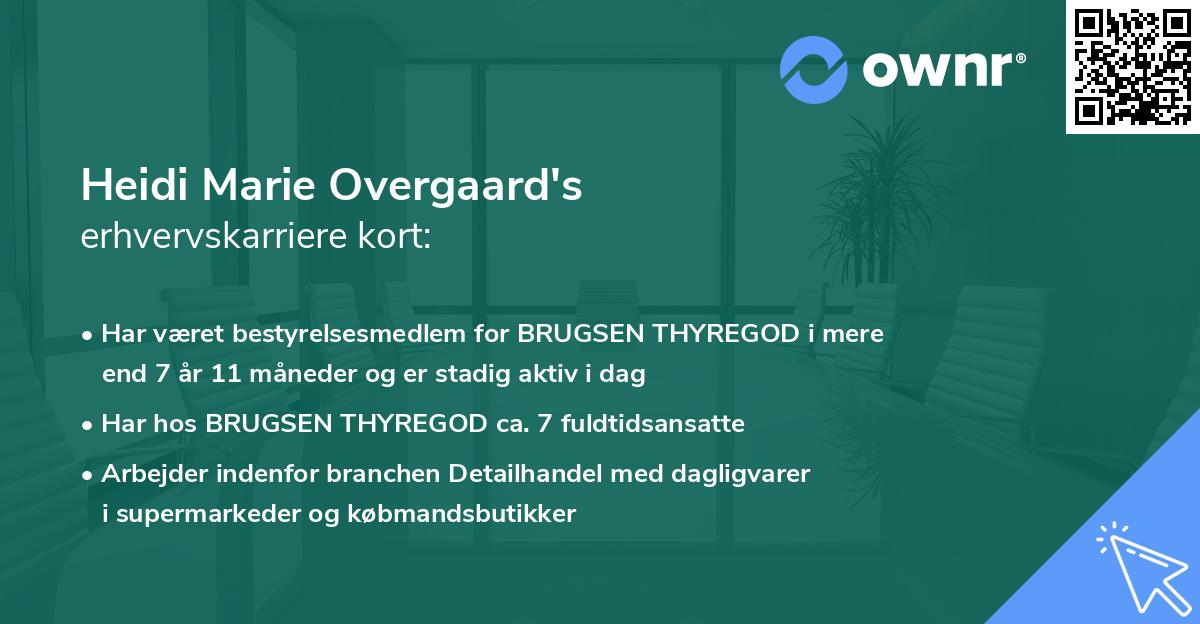 ownr®

Heidi Marie Overgaard's
erhvervskarriere kort:

• Har været bestyrelsesmedlem for BRUGSEN THYREGOD i mere end 7 år 11 måneder og er stadig aktiv i dag
• Har hos BRUGSEN THYREGOD ca. 7 fuldtidsansatte
• Arbejder indenfor branchen Detailhandel med dagligvarer i supermarkeder og købmandsbutikker